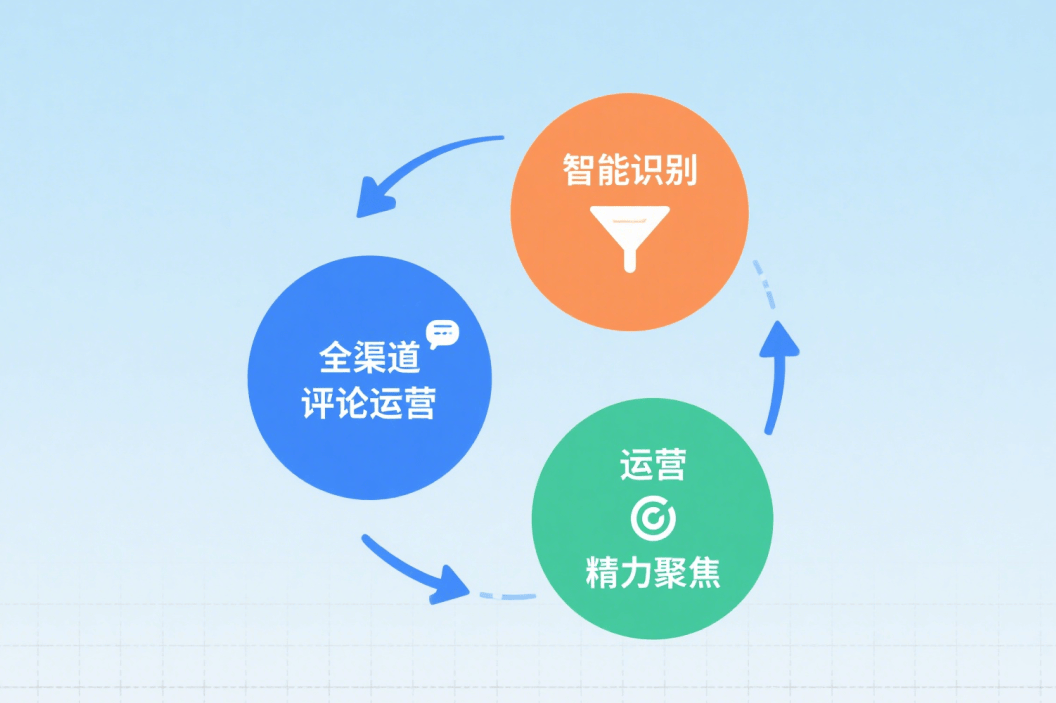 智能识别

全渠道
评论运营

运营
精力聚焦